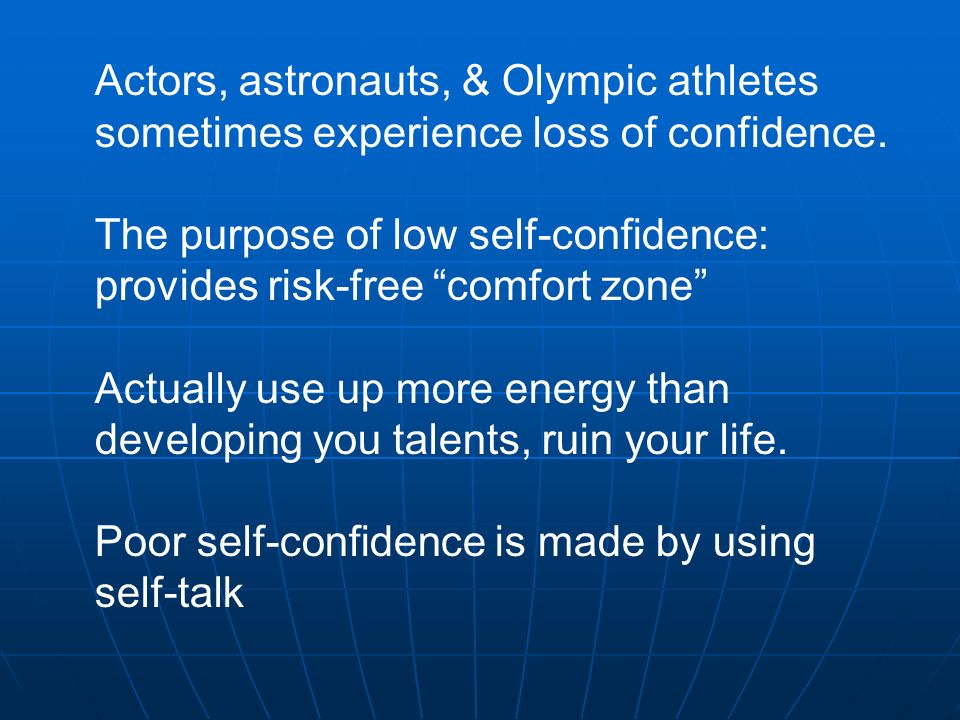 Actors, astronauts, & Olympic athletes sometimes experience loss of confidence.

The purpose of low self-confidence: provides risk-free “comfort zone”

Actually use up more energy than developing you talents, ruin your life.

Poor self-confidence is made by using self-talk